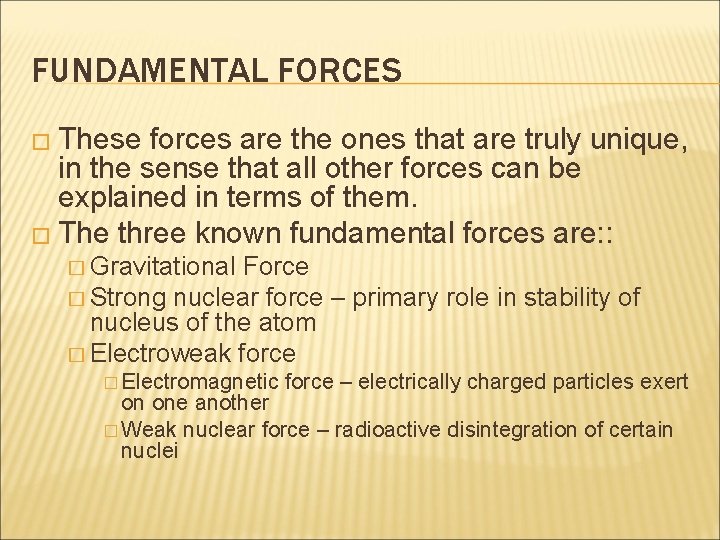 FUNDAMENTAL FORCES

□ These forces are the ones that are truly unique, in the sense that all other forces can be explained in terms of them.
□ The three known fundamental forces are::
□ Gravitational Force
□ Strong nuclear force – primary role in stability of nucleus of the atom
□ Electroweak force
□ Electromagnetic force – electrically charged particles exert on one another
□ Weak nuclear force – radioactive disintegration of certain nuclei